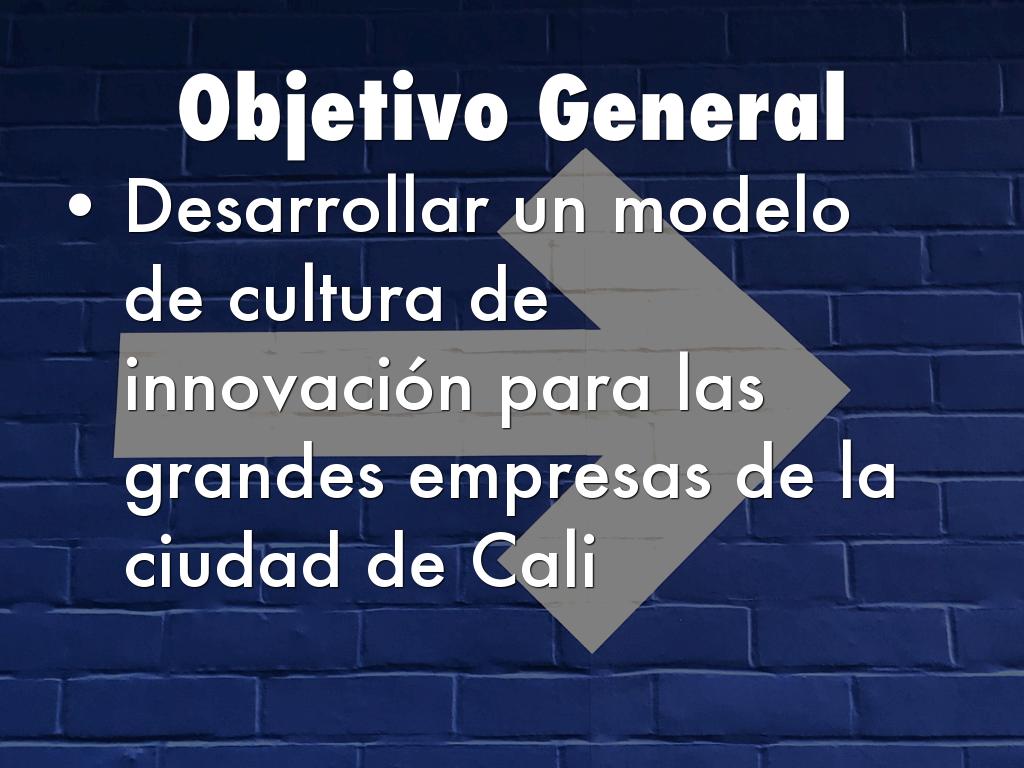 Objetivo General

• Desarrollar un modelo de cultura de innovación para las grandes empresas de la ciudad de Cali